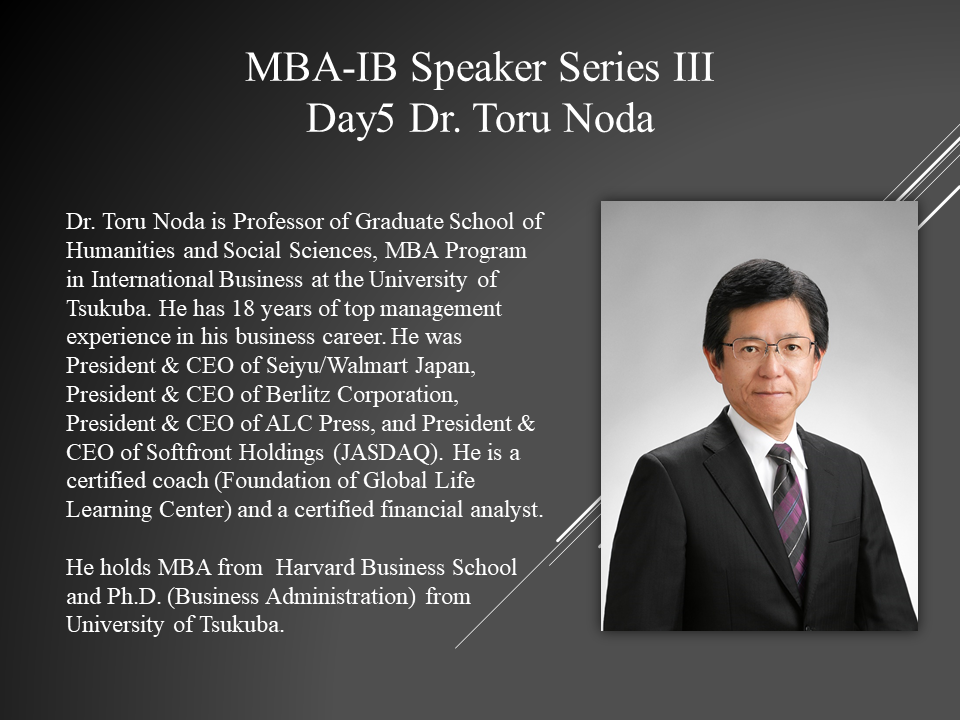 MBA-IB Speaker Series III
Day5 Dr. Toru Noda

Dr. Toru Noda is Professor of Graduate School of Humanities and Social Sciences, MBA Program in International Business at the University of Tsukuba. He has 18 years of top management experience in his business career. He was President & CEO of Seiyu/Walmart Japan, President & CEO of Berlitz Corporation, President & CEO of ALC Press, and President & CEO of Softfront Holdings (JASDAQ). He is a certified coach (Foundation of Global Life Learning Center) and a certified financial analyst.

He holds MBA from Harvard Business School and Ph.D. (Business Administration) from University of Tsukuba.